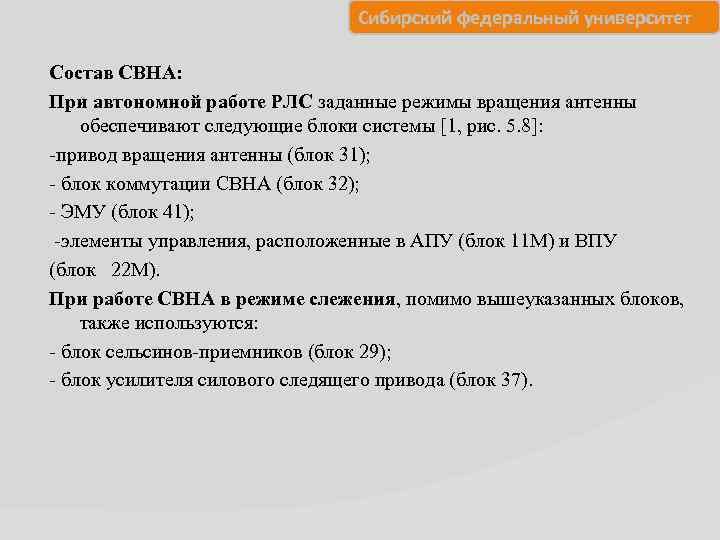 Сибирский федеральный университет

Состав СВНА:

При автономной работе РЛС заданные режимы вращения антенны обеспечивают следующие блоки системы [1, рис. 5.8]:

-привод вращения антенны (блок 31);

- блок коммутации СВНА (блок 32);

- ЭМУ (блок 41);

-элементы управления, расположенные в АПУ (блок 11М) и ВПУ (блок 22М).

При работе СВНА в режиме слежения, помимо вышеуказанных блоков, также используются:

- блок сельсинов-приемников (блок 29);

- блок усилителя силового следящего привода (блок 37).